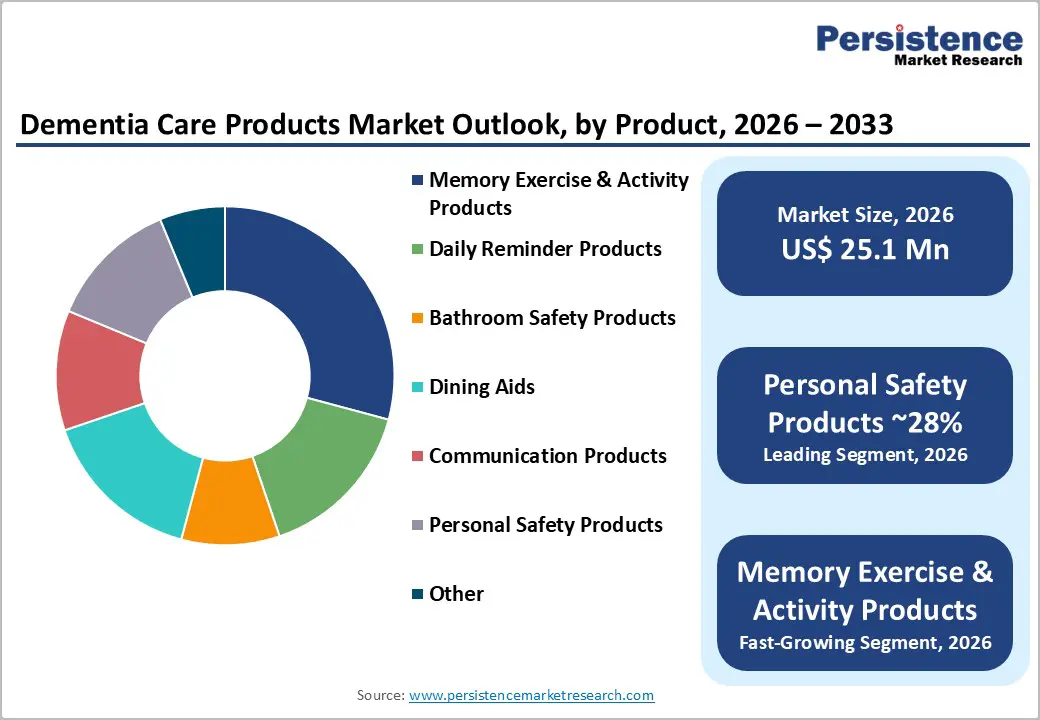 Persistence
Market Research

Dementia Care Products Market Outlook, by Product, 2026 – 2033

Memory Exercise & Activity Products

Daily Reminder Products

Bathroom Safety Products

Dining Aids

Communication Products

Personal Safety Products

Other

Market Size, 2026
US$ 25.1 Mn

Personal Safety Products ~28%
Leading Segment, 2026

Memory Exercise & Activity Products
Fast-Growing Segment, 2026

Source: www.persistencemarketresearch.com